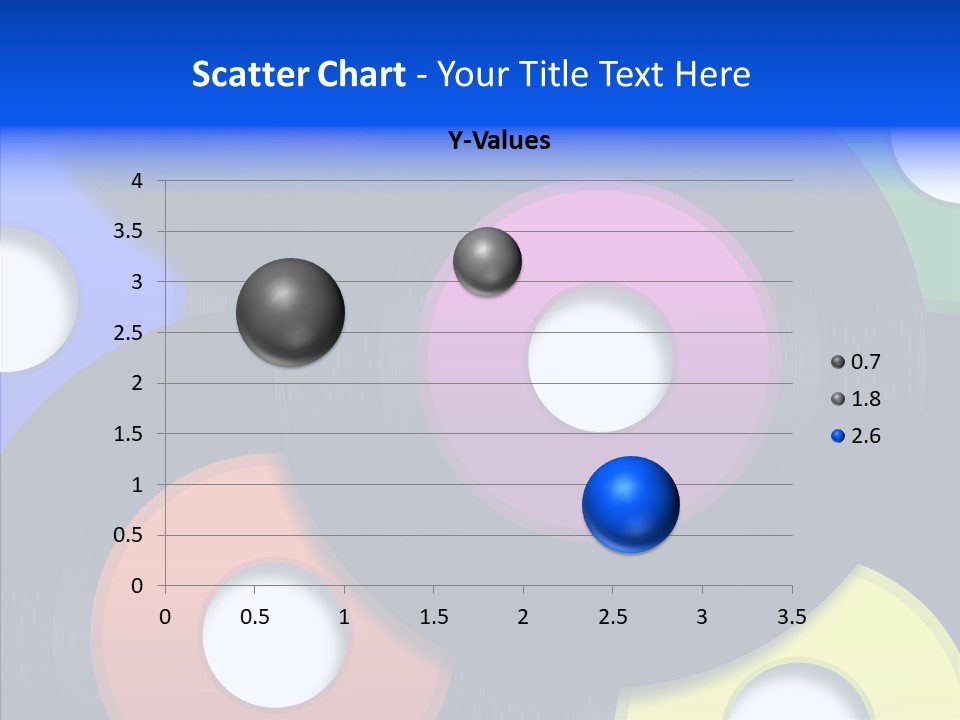 Scatter Chart - Your Title Text Here

Y-Values

4
3.5
3
2.5
2
1.5
1
0.5
0

0 0.5 1 1.5 2 2.5 3 3.5

0.7
1.8
2.6